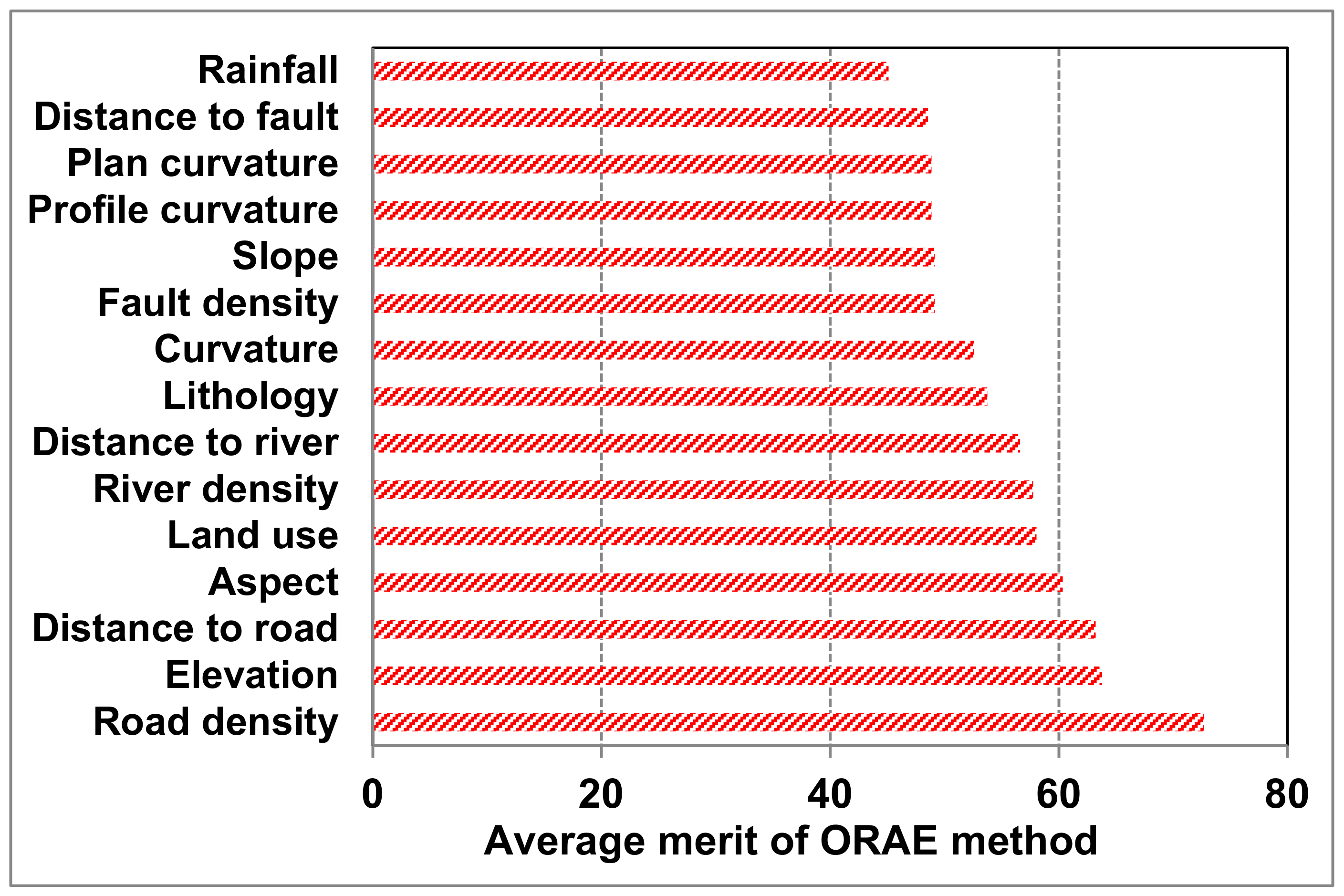 Rainfall
Distance to fault
Plan curvature
Profile curvature
Slope
Fault density
Curvature
Lithology
Distance to river
River density
Land use
Aspect
Distance to road
Elevation
Road density

0
20
40
60
80
Average merit of ORAE method